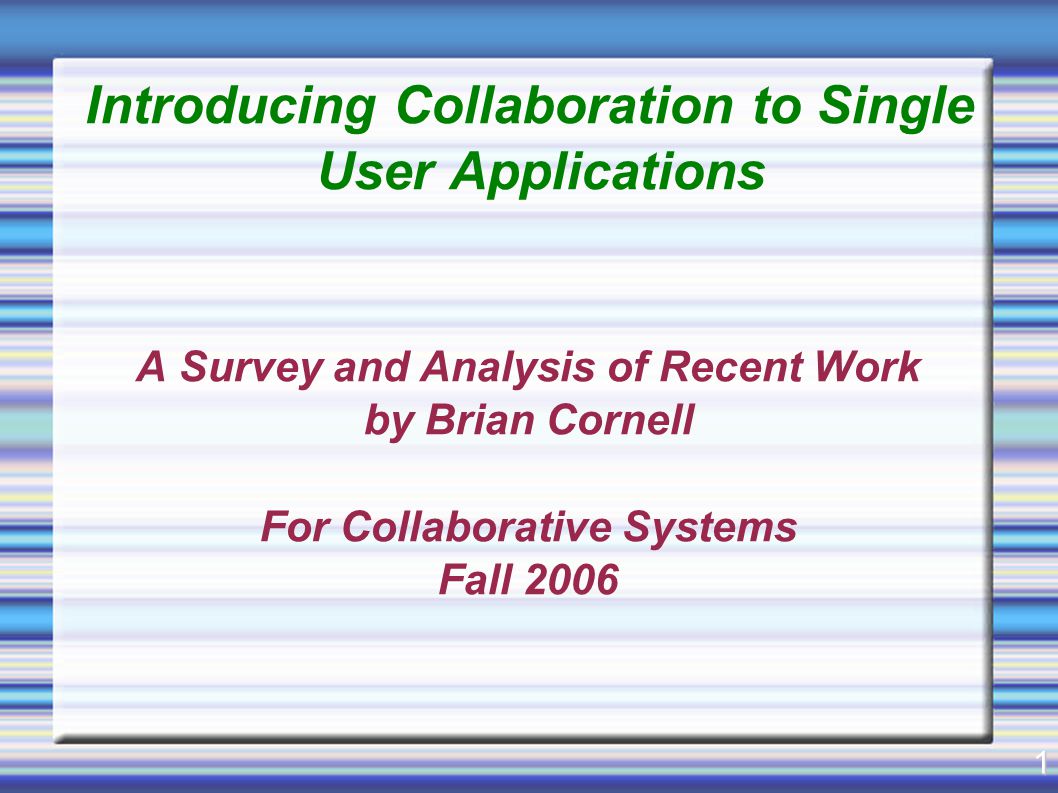 Introducing Collaboration to Single User Applications

A Survey and Analysis of Recent Work
by Brian Cornell

For Collaborative Systems
Fall 2006

1